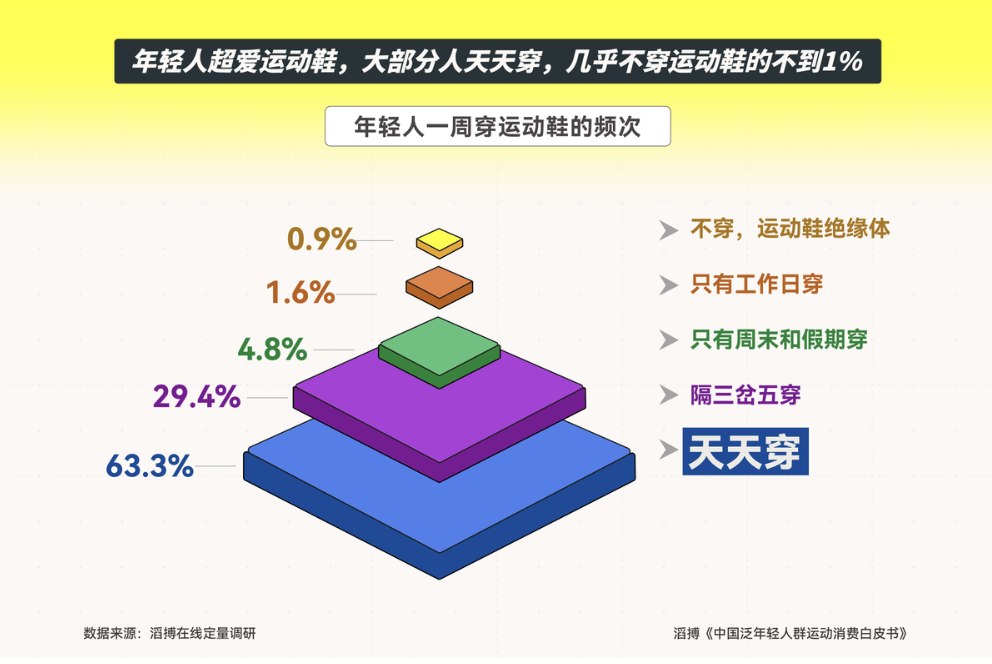 年轻人超爱运动鞋，大部分人天天穿，几乎不穿运动鞋的不到1%

年轻人一周穿运动鞋的频次

0.9%
1.6%
4.8%
29.4%
63.3%

不穿，运动鞋绝缘体
只有工作日穿
只有周末和假期穿
隔三岔五穿
天天穿

数据来源：滔搏在线定量调研

滔搏《中国泛年轻人群运动消费白皮书》